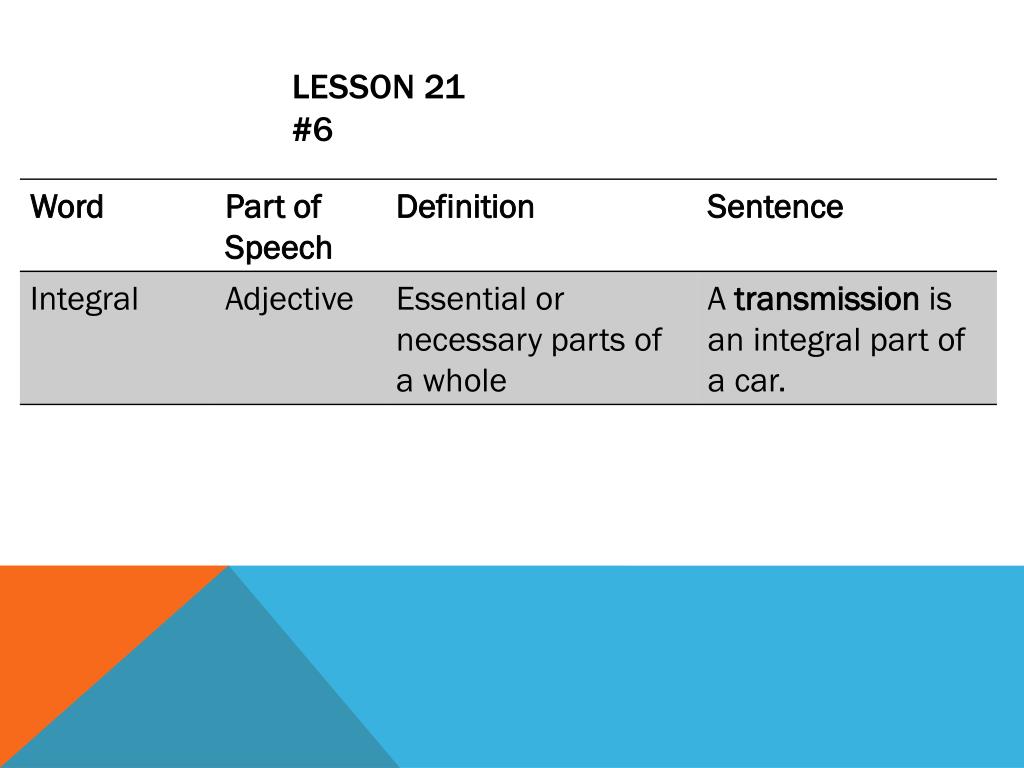 LESSON 21
#6

| Word | Part of Speech | Definition | Sentence |
|---|---|---|---|
| Integral | Adjective | Essential or necessary parts of a whole | A transmission is an integral part of a car. |